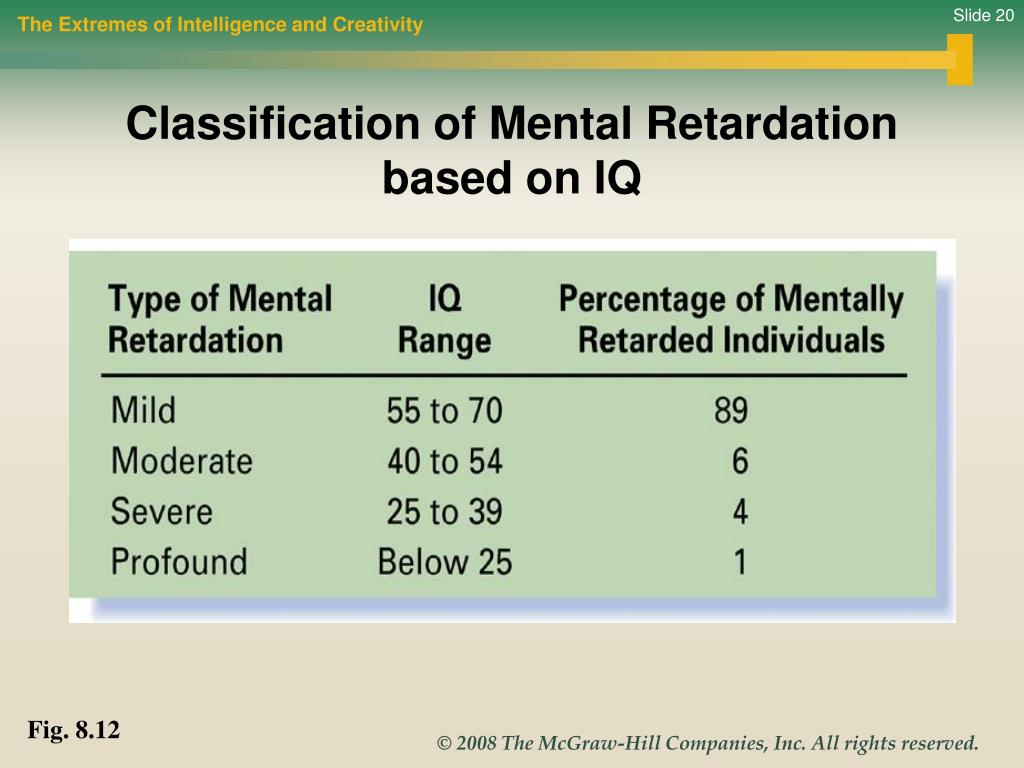 The Extremes of Intelligence and Creativity

Slide 20

Classification of Mental Retardation based on IQ

| Type of Mental Retardation | IQ Range | Percentage of Mentally Retarded Individuals |
|---|---|---|
| Mild | 55 to 70 | 89 |
| Moderate | 40 to 54 | 6 |
| Severe | 25 to 39 | 4 |
| Profound | Below 25 | 1 |

Fig. 8.12

© 2008 The McGraw-Hill Companies, Inc. All rights reserved.